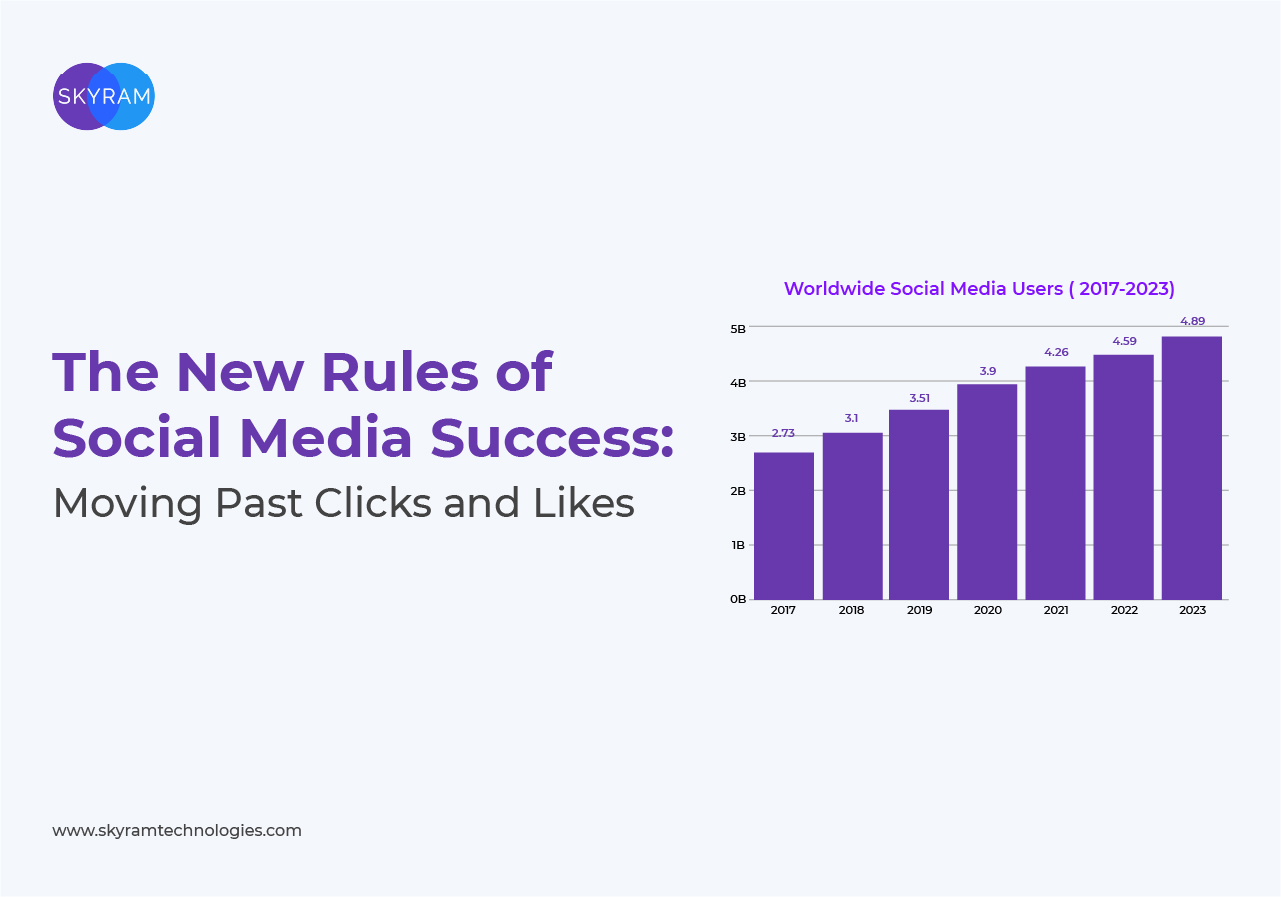 SKYRAM

The New Rules of Social Media Success:
Moving Past Clicks and Likes

Worldwide Social Media Users ( 2017-2023)

5B
4B
3B
2B
1B
0B

2.73
3.1
3.51
3.9
4.26
4.59
4.89

2017
2018
2019
2020
2021
2022
2023

www.skyramtechnologies.com